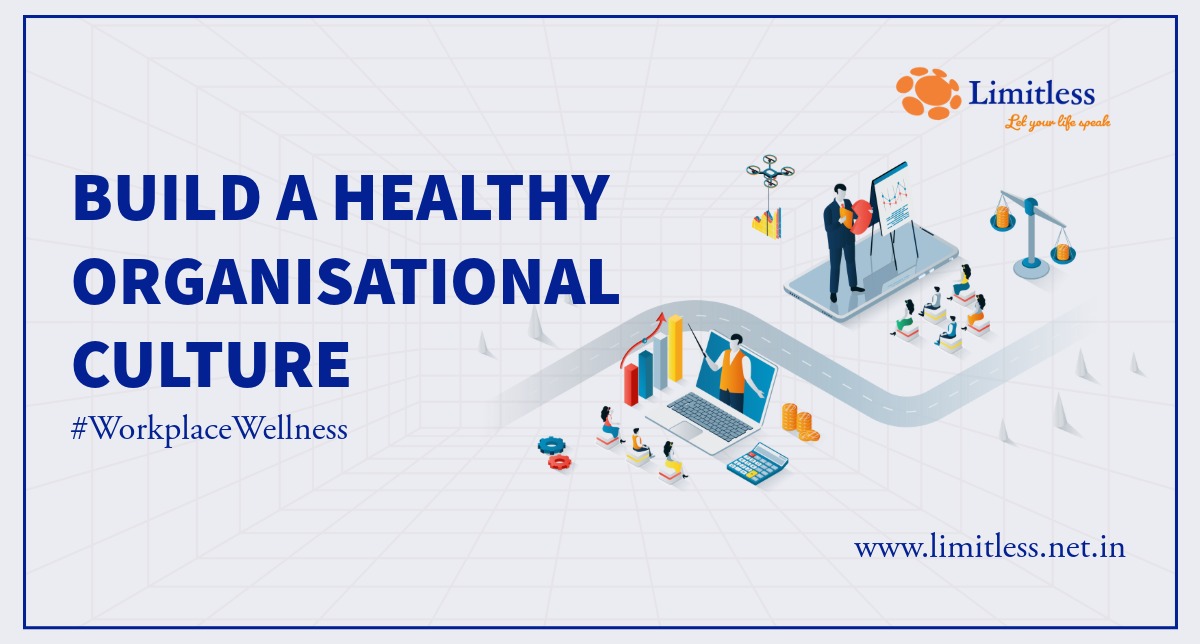 Limitless
Let your life speak

BUILD A HEALTHY ORGANISATIONAL CULTURE

#WorkplaceWellness

www.limitless.net.in